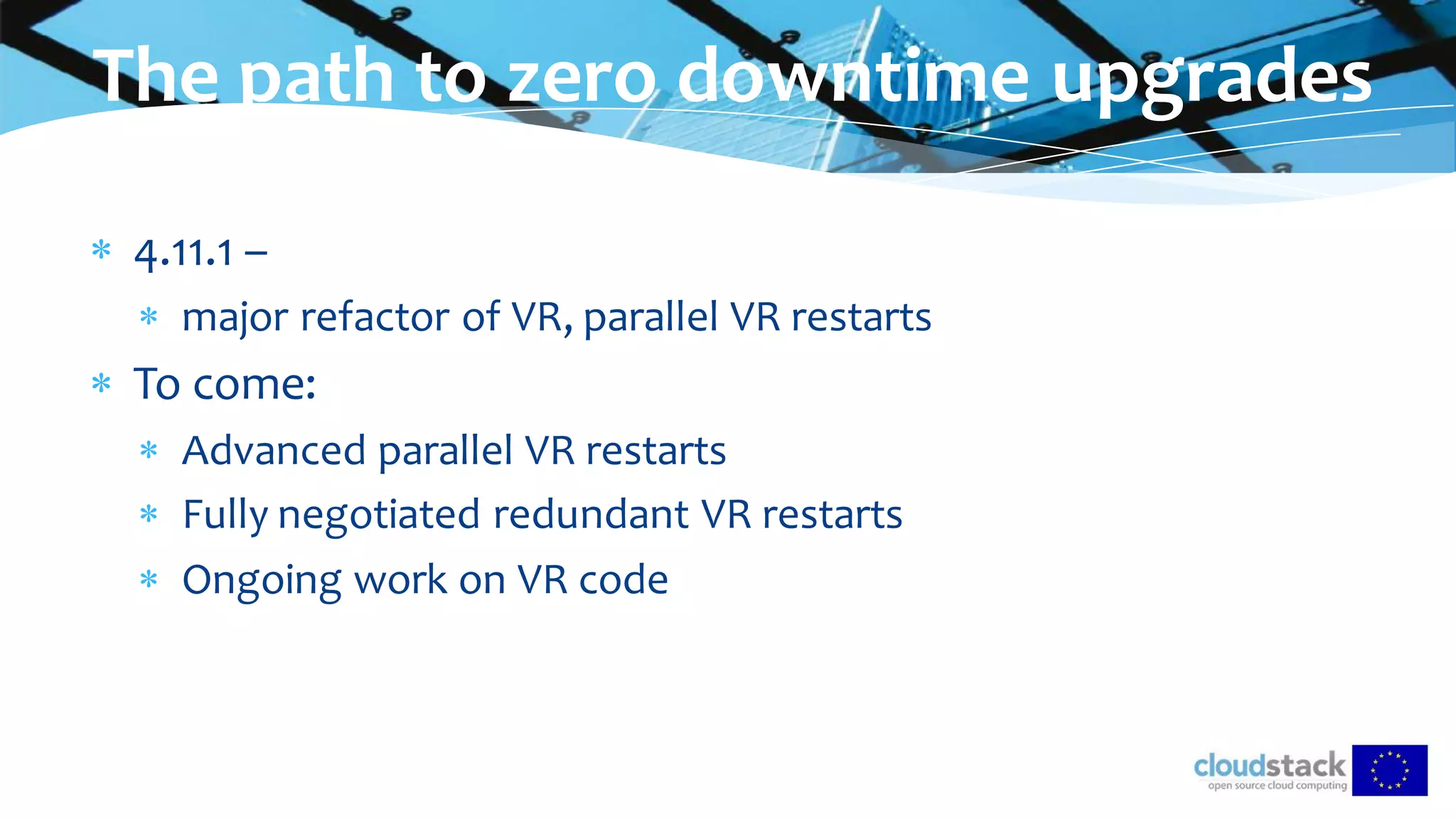 The path to zero downtime upgrades

* 4.11.1 –
  * major refactor of VR, parallel VR restarts
* To come:
  * Advanced parallel VR restarts
  * Fully negotiated redundant VR restarts
  * Ongoing work on VR code

cloudstack
open source cloud computing